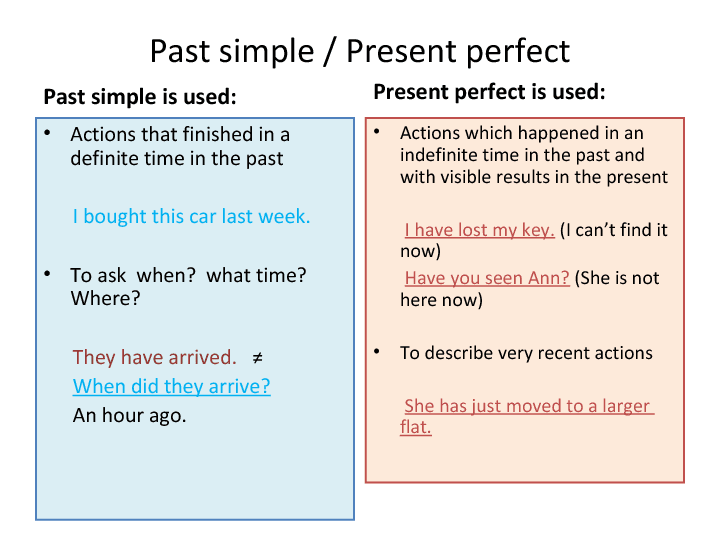 Past simple / Present perfect

Past simple is used:

• Actions that finished in a definite time in the past

I bought this car last week.

• To ask when? what time? Where?

They have arrived. ≠
When did they arrive?
An hour ago.

Present perfect is used:

• Actions which happened in an indefinite time in the past and with visible results in the present

I have lost my key. (I can't find it now)
Have you seen Ann? (She is not here now)

• To describe very recent actions

She has just moved to a larger flat.